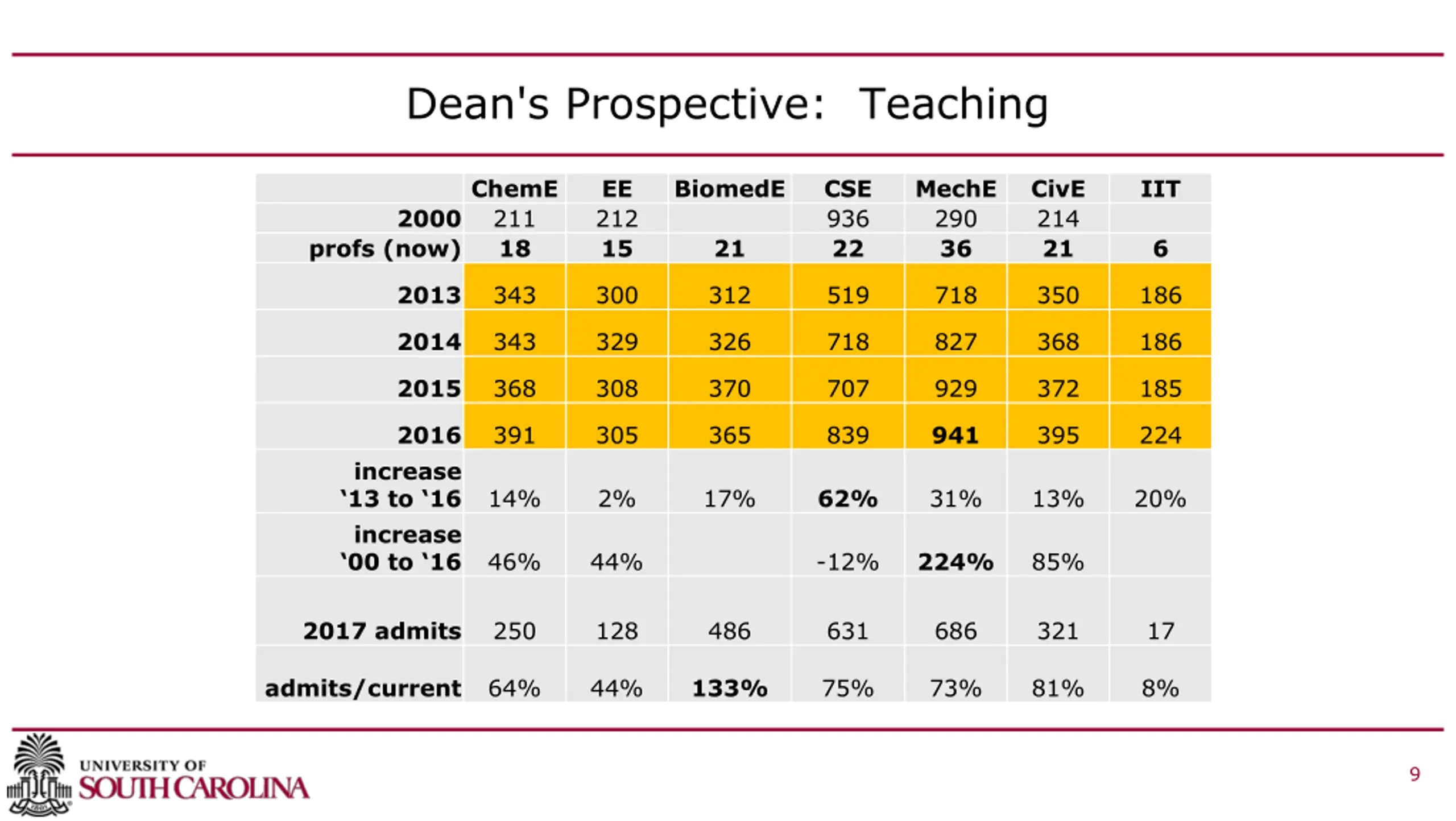 Dean's Prospective: Teaching

| | ChemE | EE | BiomedE | CSE | MechE | CivE | IIT |
|---|---|---|---|---|---|---|---|
| 2000 | 211 | 212 | | 936 | 290 | 214 | |
| profs (now) | 18 | 15 | 21 | 22 | 36 | 21 | 6 |
| 2013 | 343 | 300 | 312 | 519 | 718 | 350 | 186 |
| 2014 | 343 | 329 | 326 | 718 | 827 | 368 | 186 |
| 2015 | 368 | 308 | 370 | 707 | 929 | 372 | 185 |
| 2016 | 391 | 305 | 365 | 839 | 941 | 395 | 224 |
| increase ‘13 to ‘16 | 14% | 2% | 17% | 62% | 31% | 13% | 20% |
| increase ‘00 to ‘16 | 46% | 44% | | -12% | 224% | 85% | |
| 2017 admits | 250 | 128 | 486 | 631 | 686 | 321 | 17 |
| admits/current | 64% | 44% | 133% | 75% | 73% | 81% | 8% |

UNIVERSITY OF SOUTH CAROLINA

9